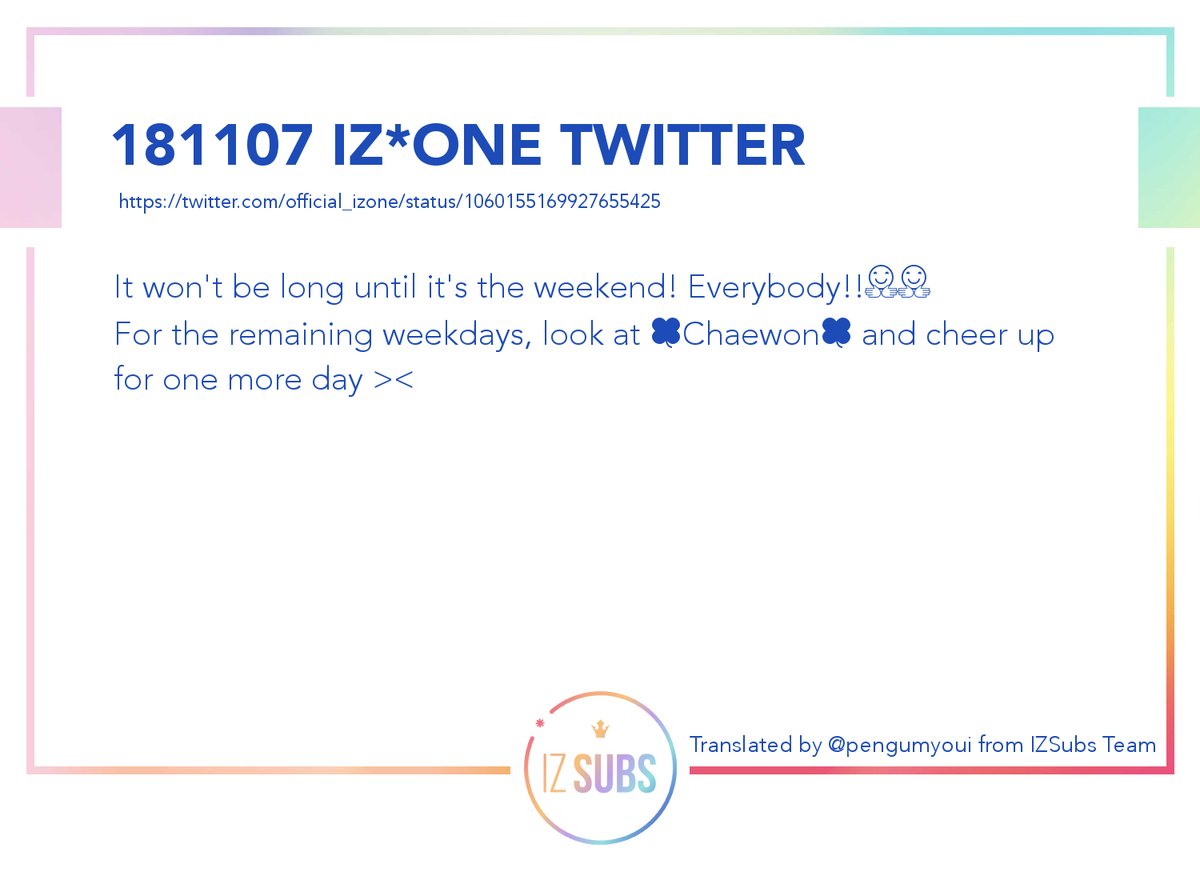 181107 IZ*ONE TWITTER

https://twitter.com/official_izone/status/1060155169927655425

It won't be long until it's the weekend! Everybody!!🤗🤗
For the remaining weekdays, look at 🍀Chaewon🍀 and cheer up for one more day ><

IZ SUBS

Translated by @pengumyoui from IZSubs Team